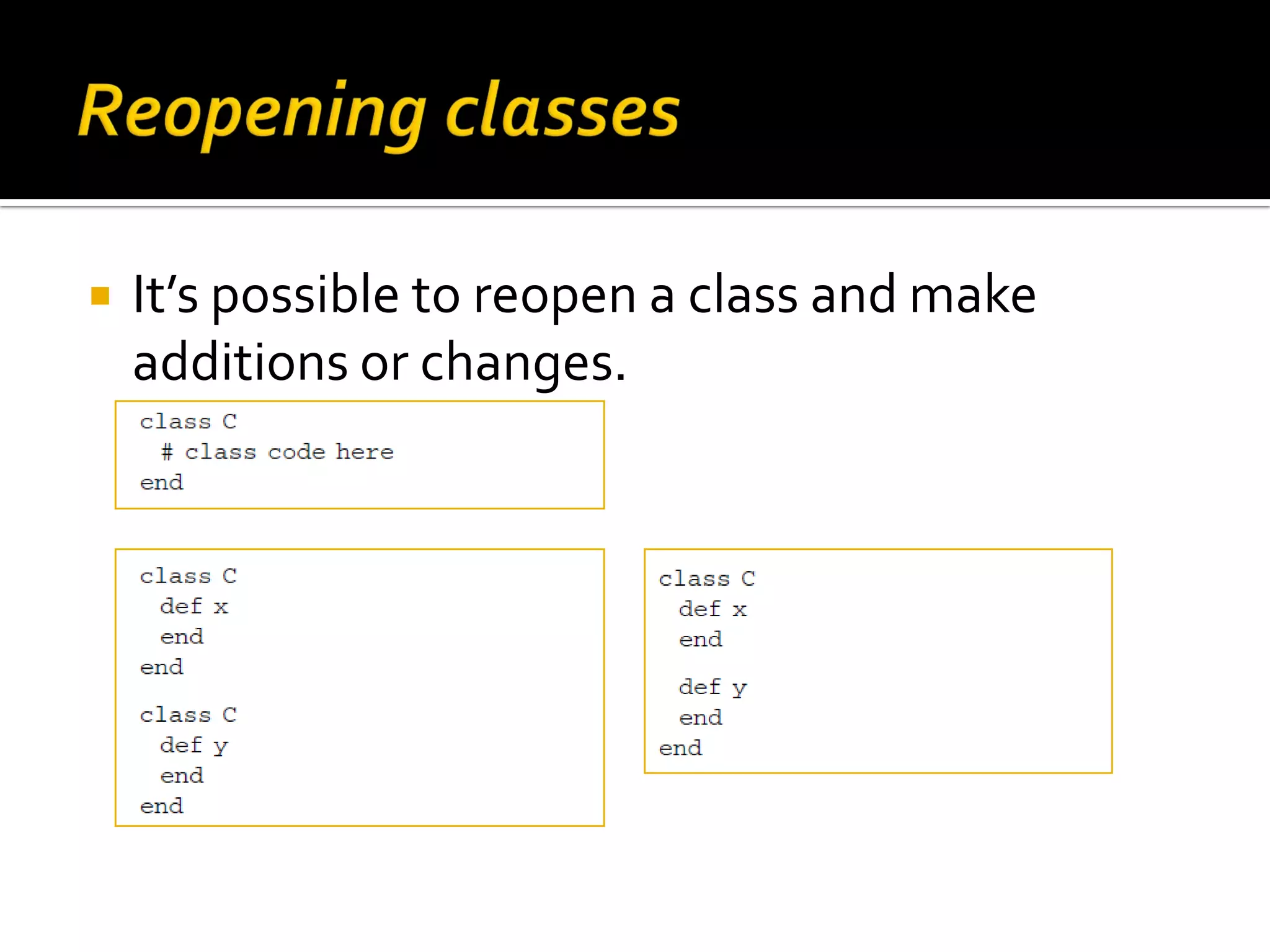 Reopening classes

▪ It's possible to reopen a class and make additions or changes.

class C
  # class code here
end

class C
  def x
  end
end

class C
  def y
  end
end

class C
  def x
  end

  def y
  end
end